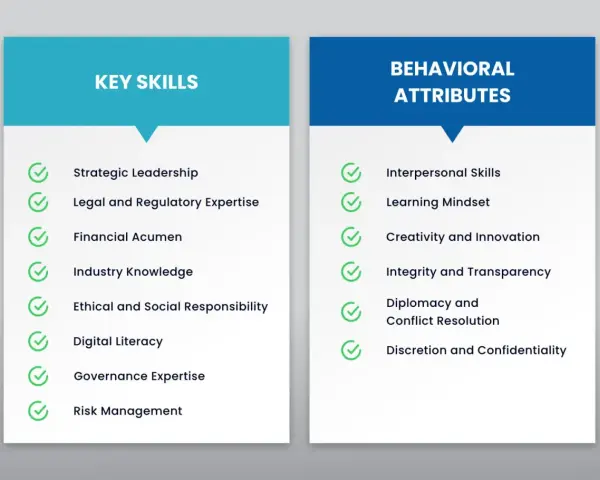 KEY SKILLS

Strategic Leadership
Legal and Regulatory Expertise
Financial Acumen
Industry Knowledge
Ethical and Social Responsibility
Digital Literacy
Governance Expertise
Risk Management

BEHAVIORAL ATTRIBUTES

Interpersonal Skills
Learning Mindset
Creativity and Innovation
Integrity and Transparency
Diplomacy and Conflict Resolution
Discretion and Confidentiality